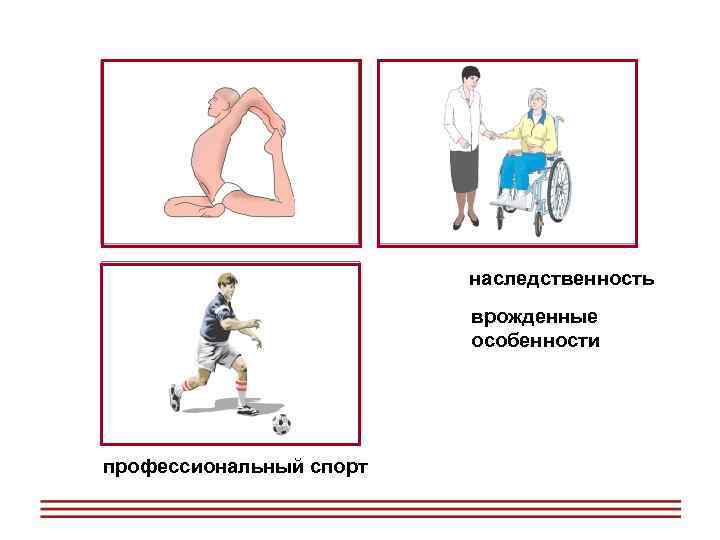 наследственность

врожденные особенности

профессиональный спорт